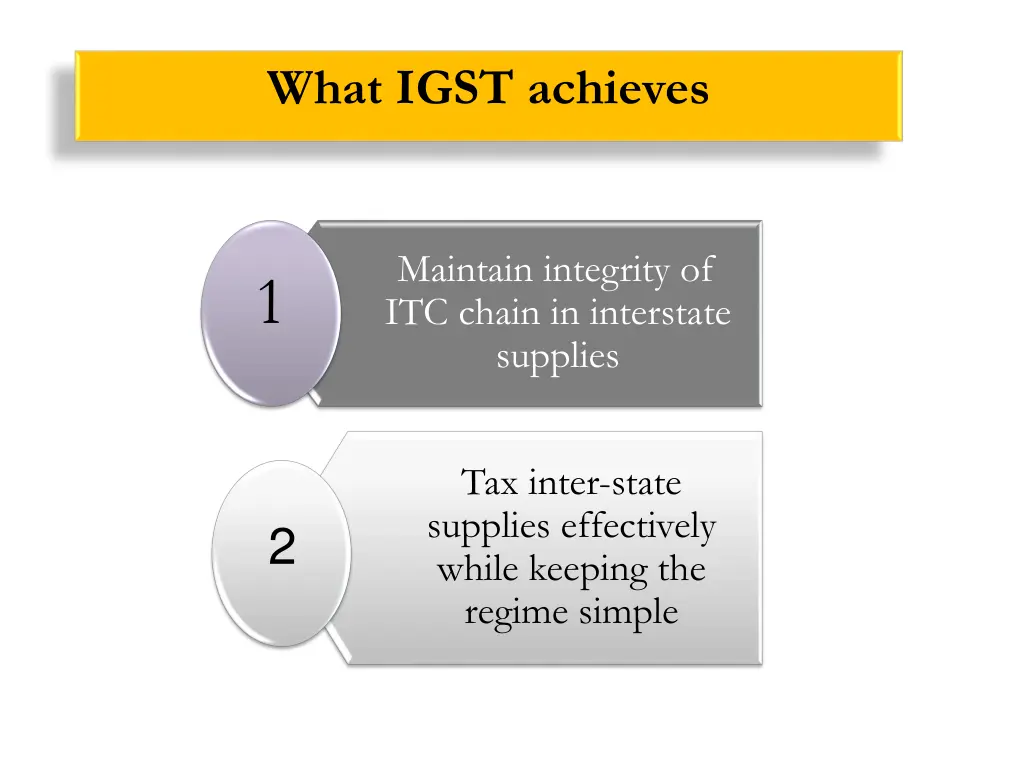 What IGST achieves

1

Maintain integrity of ITC chain in interstate supplies

2

Tax inter-state supplies effectively while keeping the regime simple